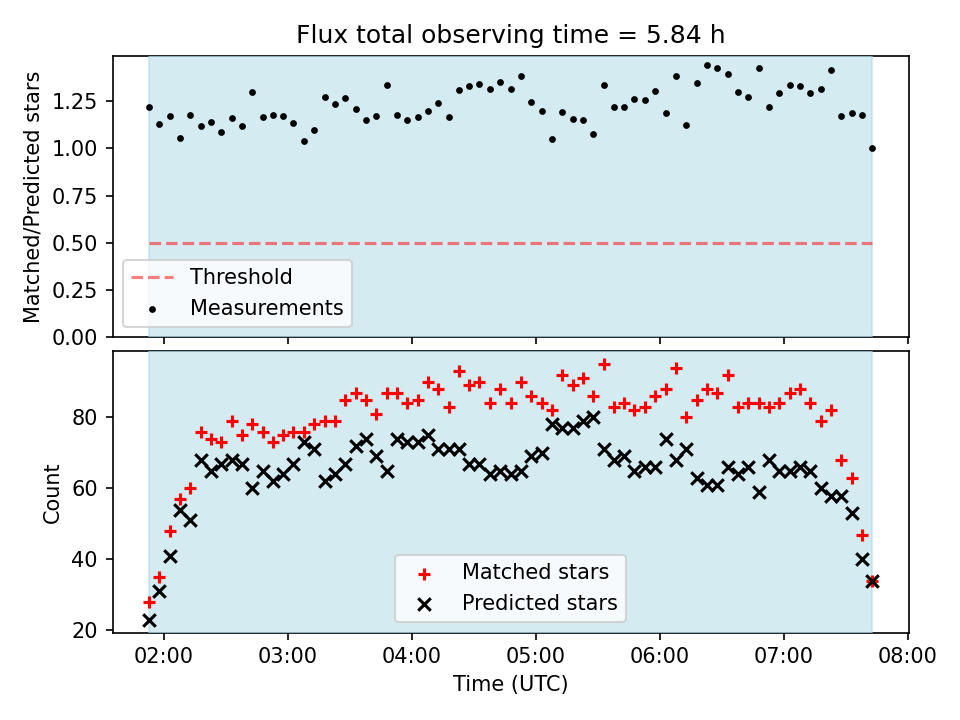 Flux total observing time = 5.84 h

Matched/Predicted stars

1.25
1.00
0.75
0.50
0.25
0.00

Threshold
Measurements

Count

80
60
40
20

Matched stars
Predicted stars

02:00
03:00
04:00
05:00
06:00
07:00
08:00

Time (UTC)